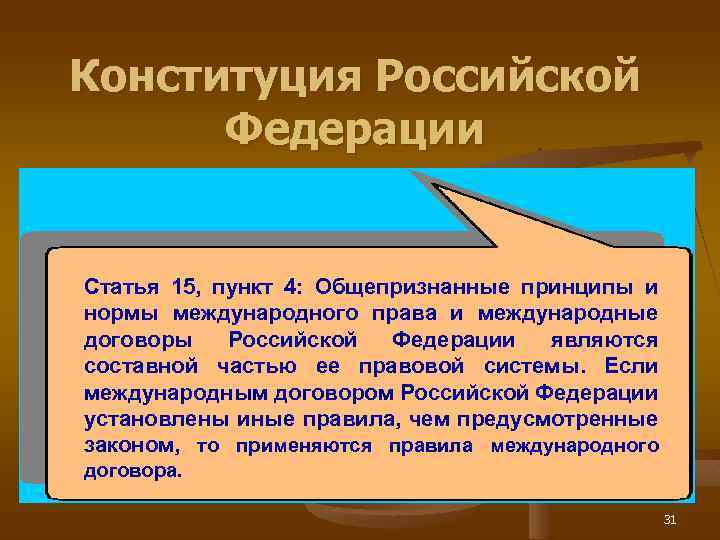 Конституция Российской Федерации

Статья 15, пункт 4: Общепризнанные принципы и нормы международного права и международные договоры Российской Федерации являются составной частью ее правовой системы. Если международным договором Российской Федерации установлены иные правила, чем предусмотренные законом, то применяются правила международного договора.

31